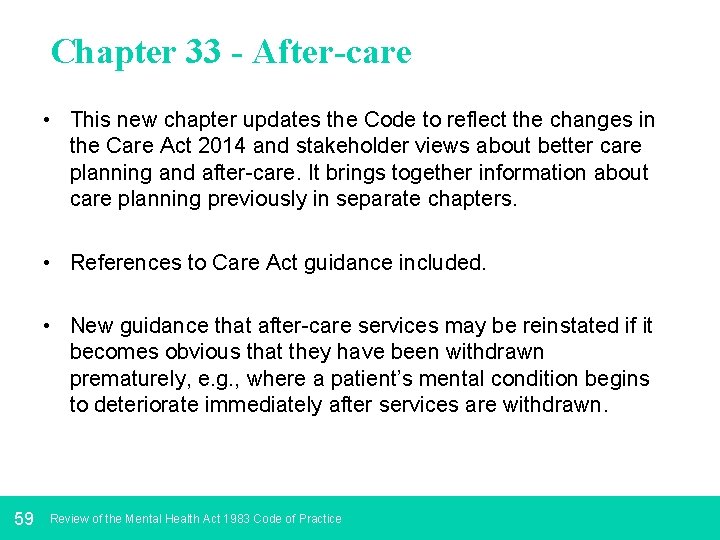 Chapter 33 - After-care

• This new chapter updates the Code to reflect the changes in the Care Act 2014 and stakeholder views about better care planning and after-care. It brings together information about care planning previously in separate chapters.

• References to Care Act guidance included.

• New guidance that after-care services may be reinstated if it becomes obvious that they have been withdrawn prematurely, e.g., where a patient's mental condition begins to deteriorate immediately after services are withdrawn.

59 Review of the Mental Health Act 1983 Code of Practice